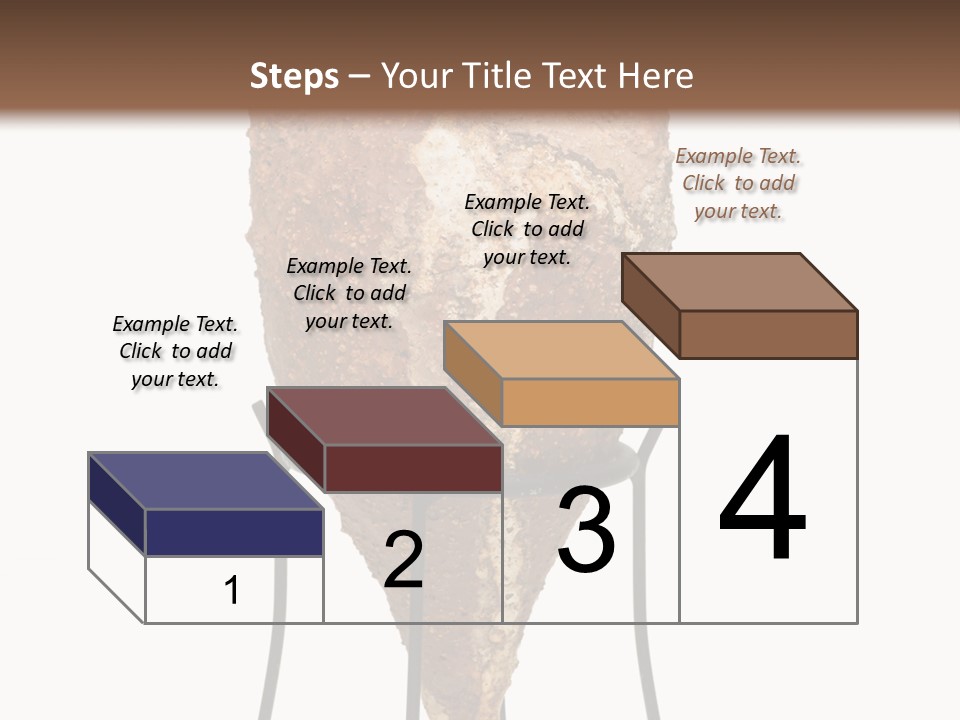 Steps – Your Title Text Here

Example Text. Click to add your text.

Example Text. Click to add your text.

Example Text. Click to add your text.

Example Text. Click to add your text.

1

2

3

4